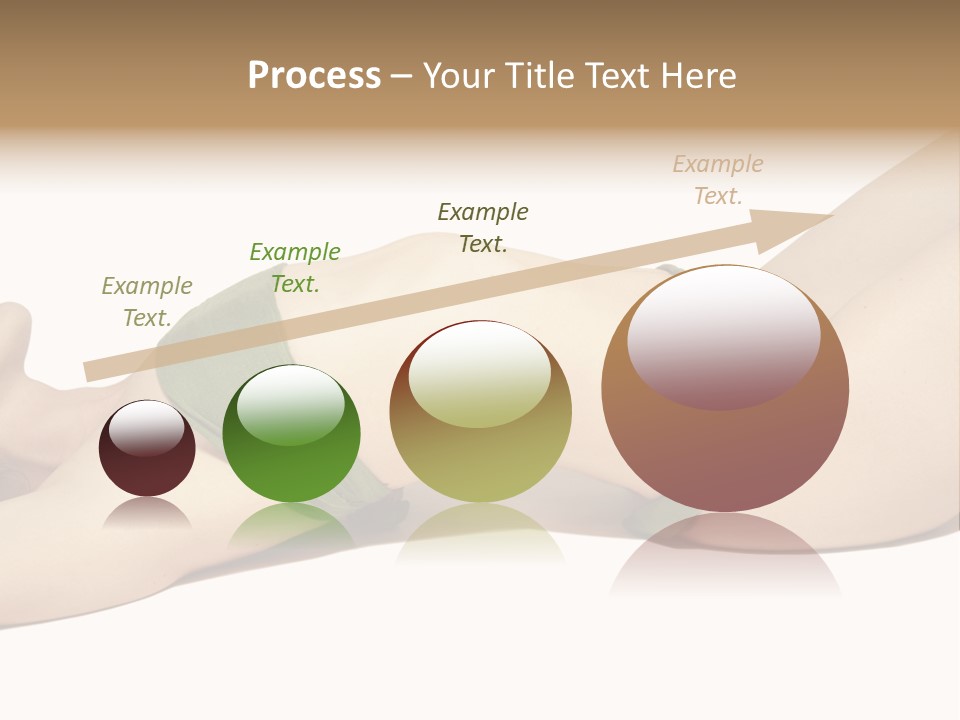 Process – Your Title Text Here

Example Text.

Example Text.

Example Text.

Example Text.